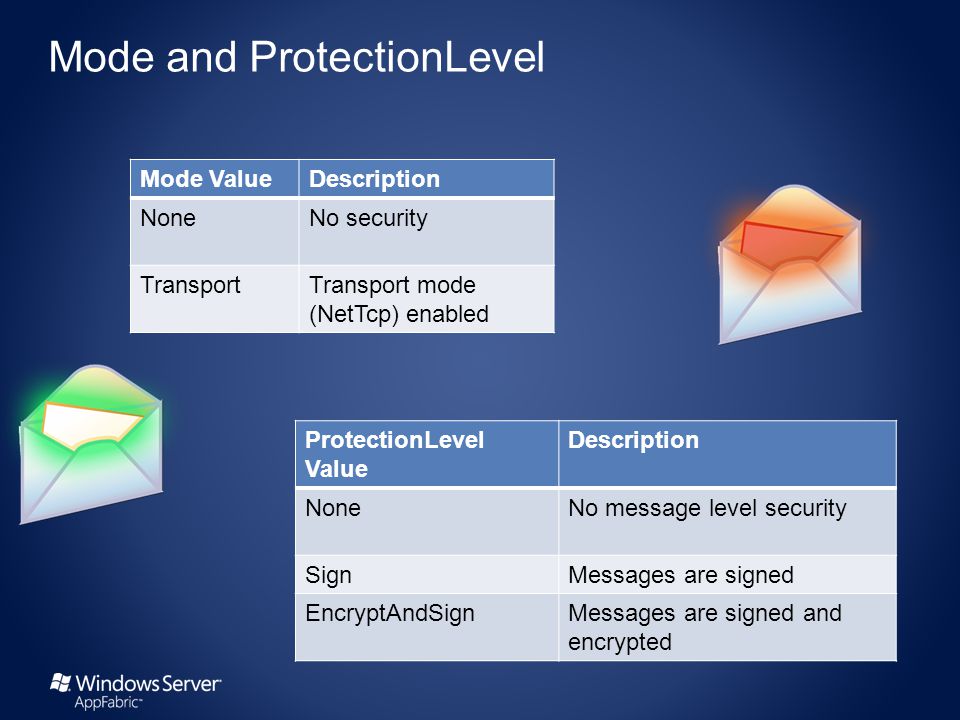 Mode and ProtectionLevel

| Mode Value | Description |
|---|---|
| None | No security |
| Transport | Transport mode (NetTcp) enabled |

| ProtectionLevel Value | Description |
|---|---|
| None | No message level security |
| Sign | Messages are signed |
| EncryptAndSign | Messages are signed and encrypted |

Windows Server
AppFabric